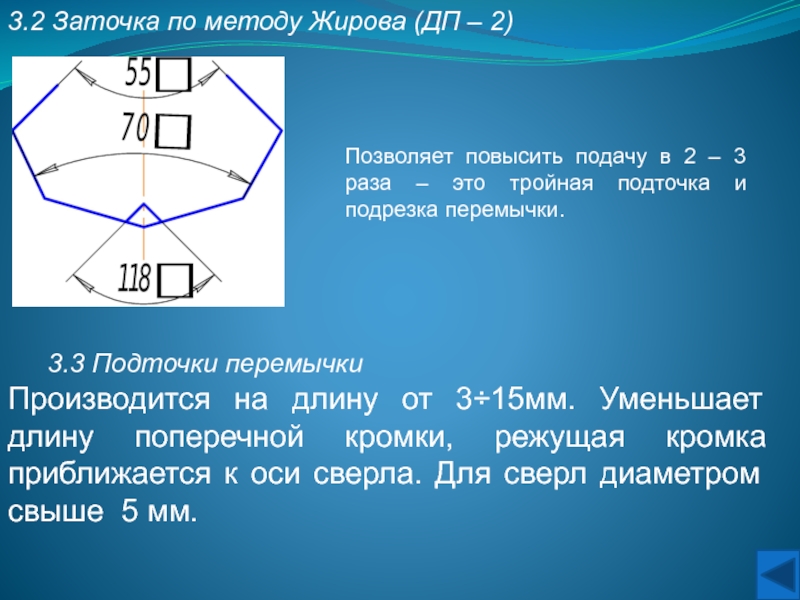 3.2 Заточка по методу Жирова (ДП – 2)

55
70
118

Позволяет повысить подачу в 2 – 3 раза – это тройная подточка и подрезка перемычки.

3.3 Подточки перемычки

Производится на длину от 3÷15мм. Уменьшает длину поперечной кромки, режущая кромка приближается к оси сверла. Для сверл диаметром свыше 5 мм.